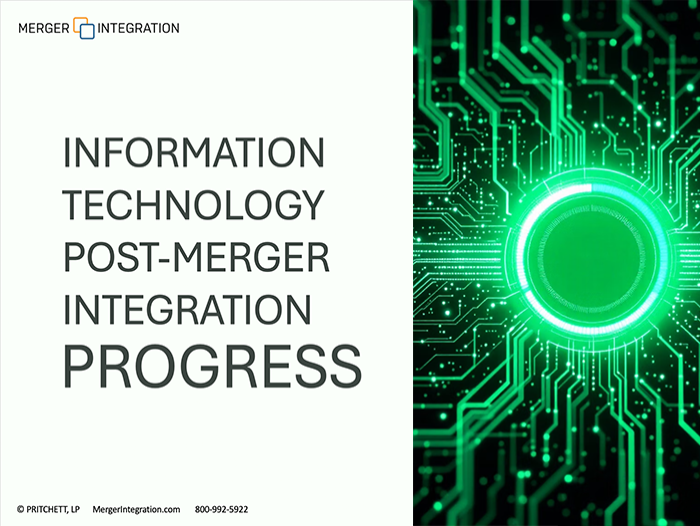 MERGER INTEGRATION

INFORMATION TECHNOLOGY POST-MERGER INTEGRATION PROGRESS

© PRITCHETT, LP MergerIntegration.com 800-992-5922